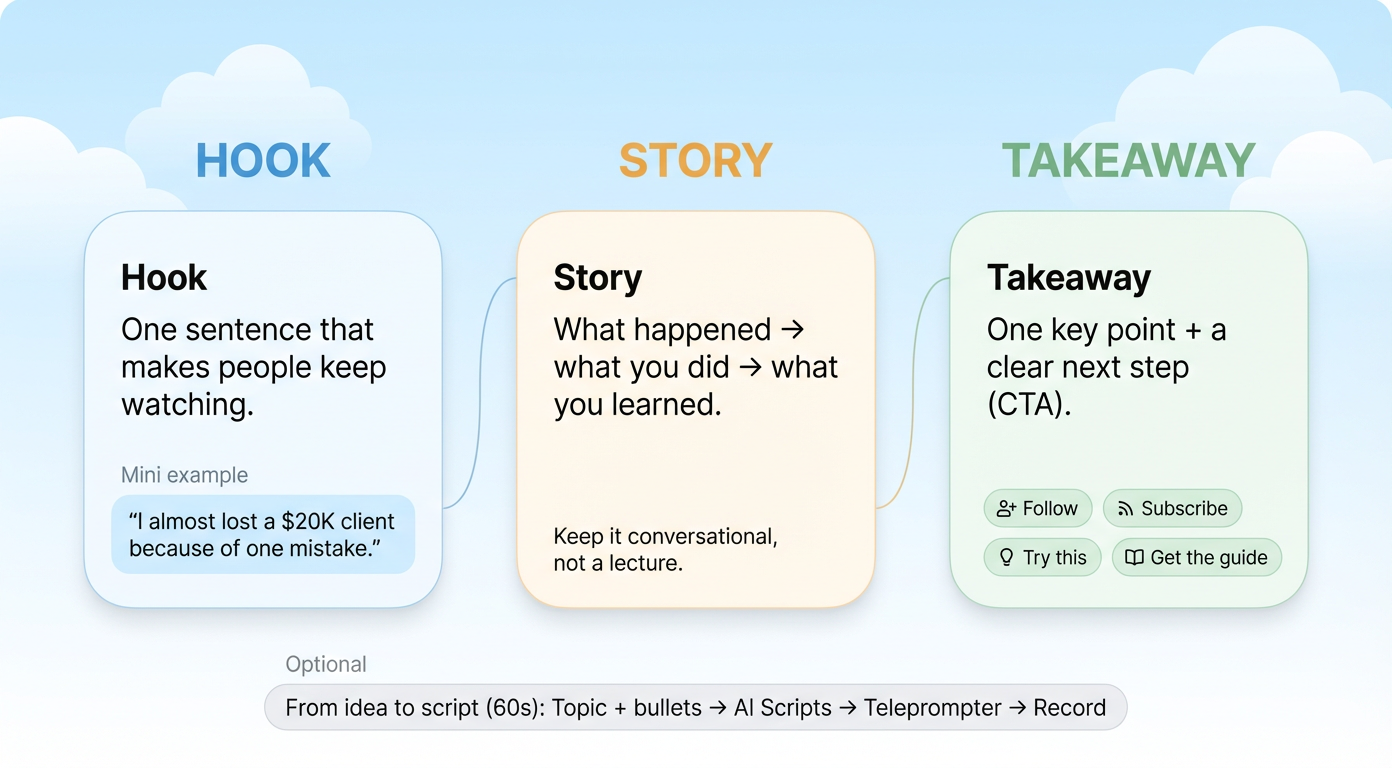 HOOK

Hook

One sentence that makes people keep watching.

Mini example

“I almost lost a $20K client because of one mistake.”

STORY

Story

What happened → what you did → what you learned.

Keep it conversational, not a lecture.

TAKEAWAY

Takeaway

One key point + a clear next step (CTA).

Follow

Subscribe

Try this

Get the guide

Optional

From idea to script (60s): Topic + bullets → AI Scripts → Teleprompter → Record